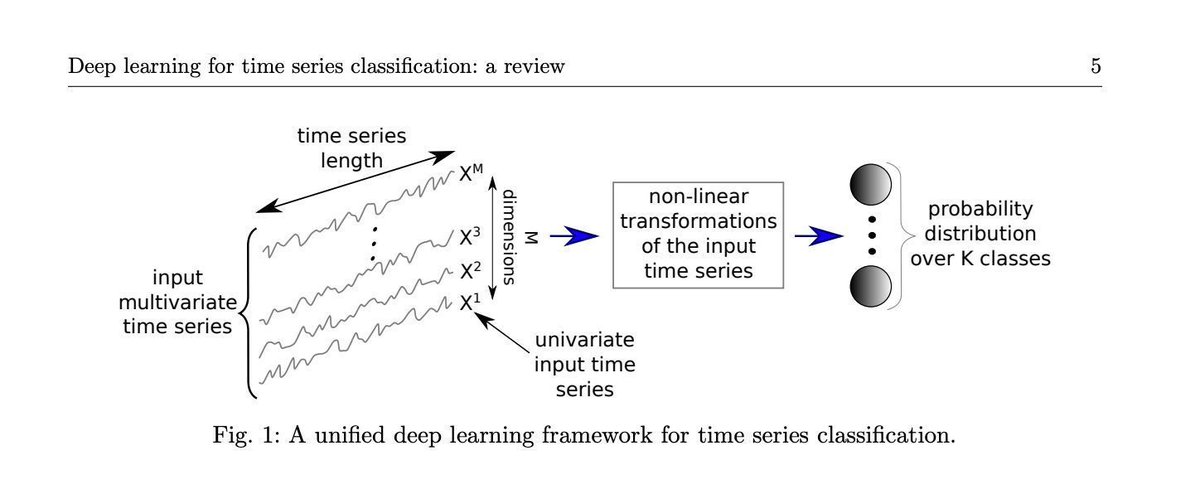 Deep learning for time series classification: a review 5

time series length

$X^M$

$X^3$

$X^2$

$X^1$

M dimensions

input multivariate time series

univariate input time series

non-linear transformations of the input time series

probability distribution over K classes

Fig. 1: A unified deep learning framework for time series classification.